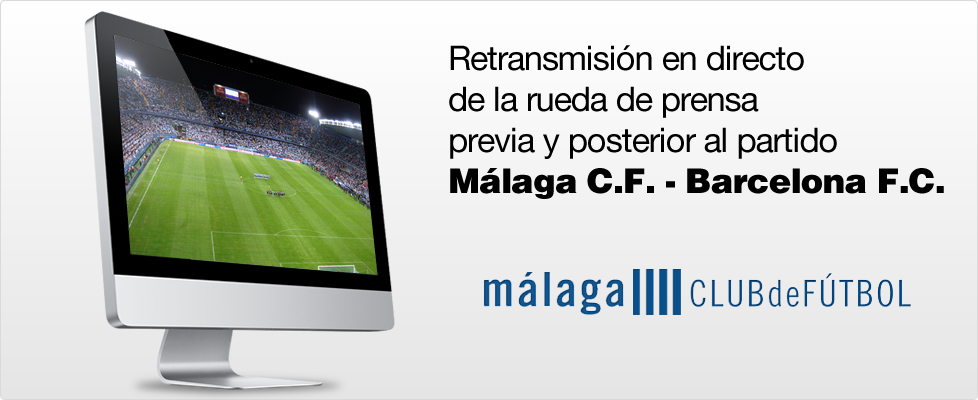 Retransmisión en directo de la rueda de prensa previa y posterior al partido
**Málaga C.F. - Barcelona F.C.**

málaga CLUBdeFÚTBOL